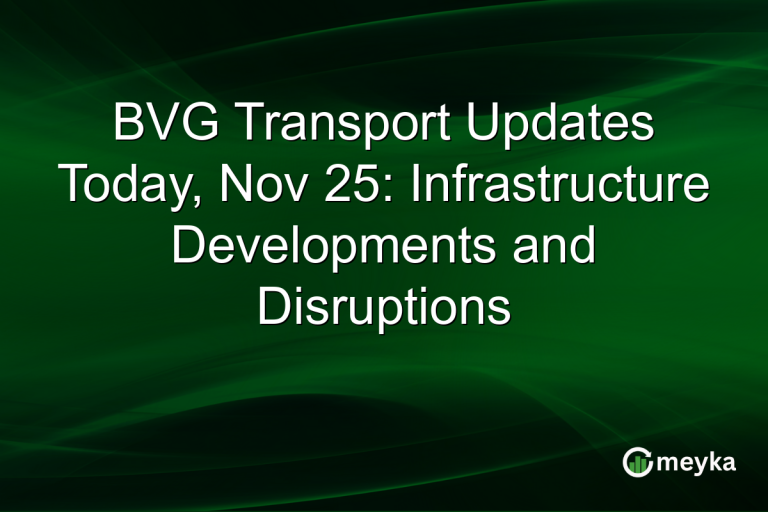 BVG Transport Updates Today, Nov 25: Infrastructure Developments and Disruptions

meyka